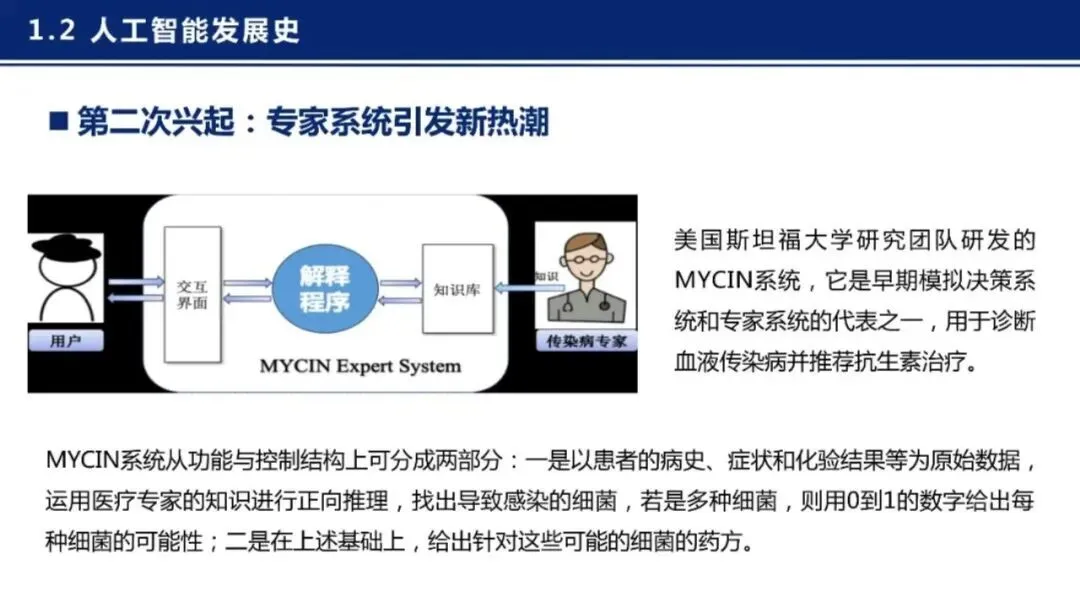 1.2 人工智能发展史

■ 第二次兴起：专家系统引发新热潮

用户

交互界面

解释程序

知识库

知识

传染病专家

MYCIN Expert System

美国斯坦福大学研究团队研发的MYCIN系统，它是早期模拟决策系统和专家系统的代表之一，用于诊断血液传染病并推荐抗生素治疗。

MYCIN系统从功能与控制结构上可分成两部分：一是以患者的病史、症状和化验结果等为原始数据，运用医疗专家的知识进行正向推理，找出导致感染的细菌，若是多种细菌，则用0到1的数字给出每种细菌的可能性；二是在上述基础上，给出针对这些可能的细菌的药方。